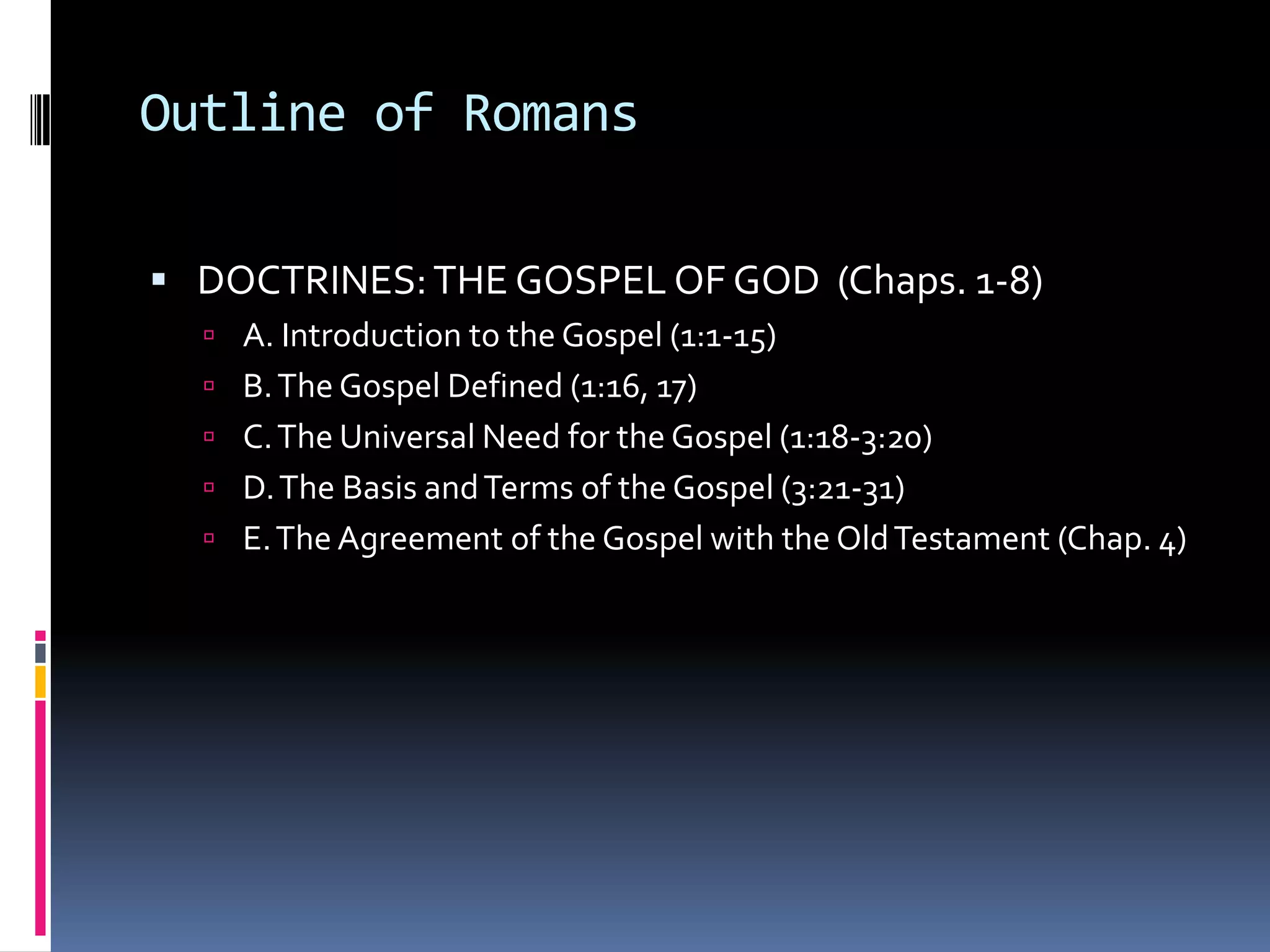 Outline of Romans

- DOCTRINES: THE GOSPEL OF GOD (Chaps. 1-8)
  - A. Introduction to the Gospel (1:1-15)
  - B. The Gospel Defined (1:16, 17)
  - C. The Universal Need for the Gospel (1:18-3:20)
  - D. The Basis and Terms of the Gospel (3:21-31)
  - E. The Agreement of the Gospel with the Old Testament (Chap. 4)